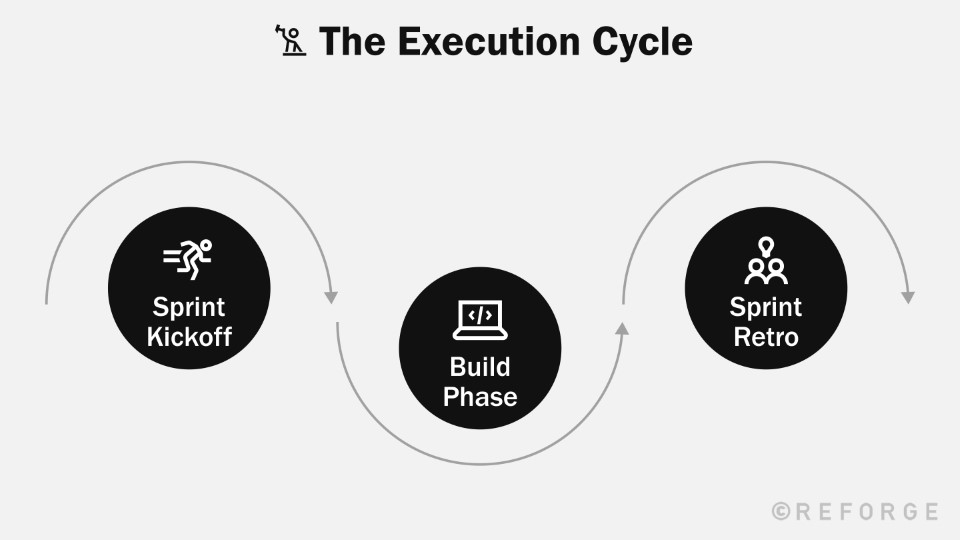 The Execution Cycle

Sprint Kickoff

Build Phase

Sprint Retro

©REFORGE